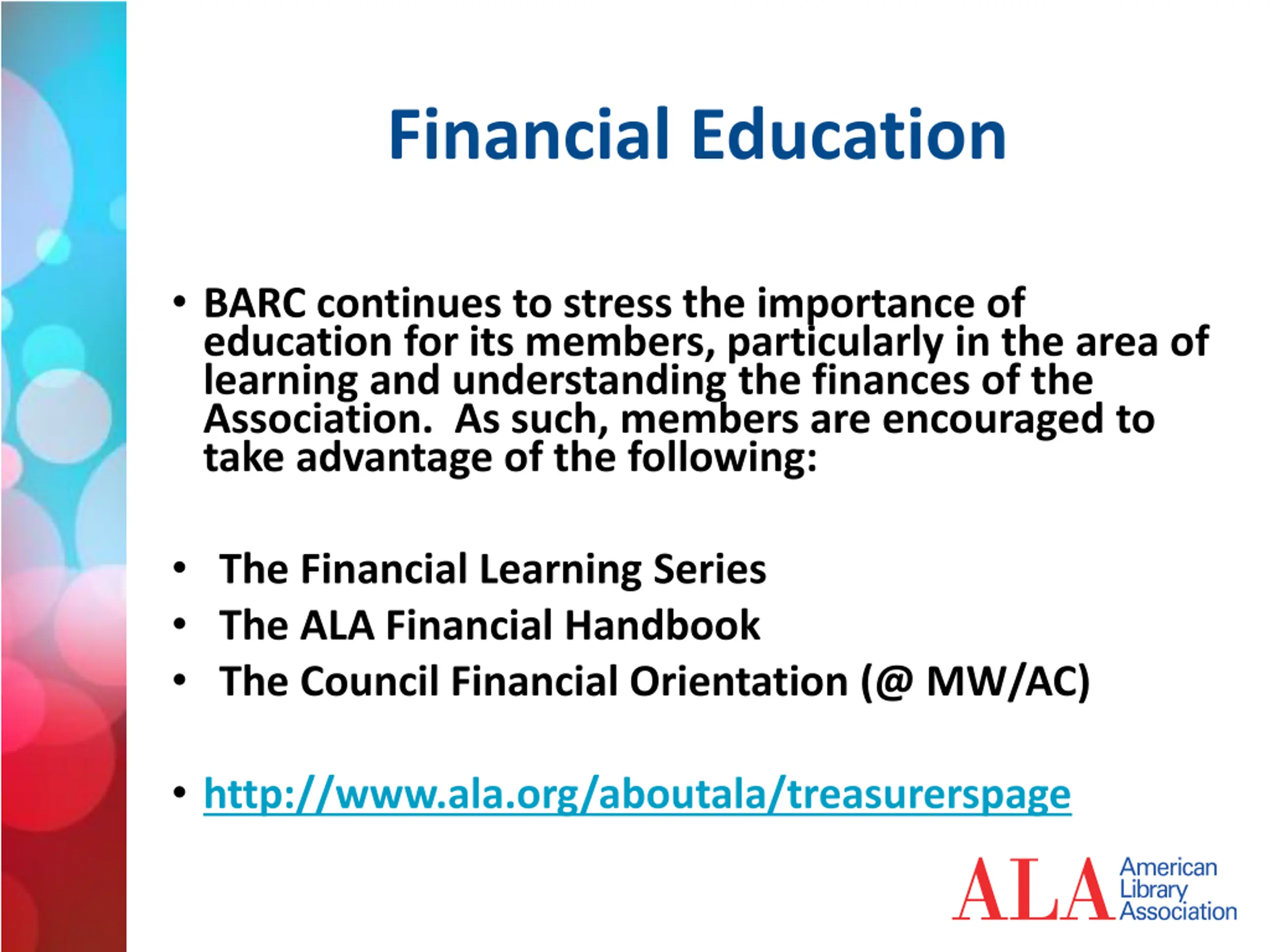 Financial Education

• BARC continues to stress the importance of education for its members, particularly in the area of learning and understanding the finances of the Association. As such, members are encouraged to take advantage of the following:

• The Financial Learning Series
• The ALA Financial Handbook
• The Council Financial Orientation (@ MW/AC)

• http://www.ala.org/aboutala/treasurerspage

ALA American Library Association